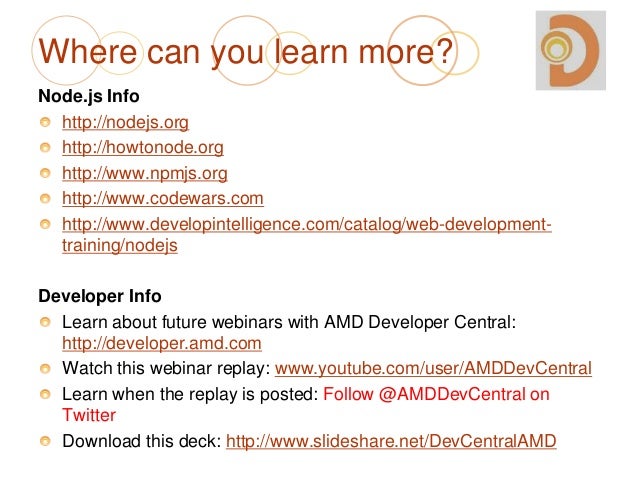 Where can you learn more?

Node.js Info

http://nodejs.org

http://howtonode.org

http://www.npmjs.org

http://www.codewars.com

http://www.developintelligence.com/catalog/web-development-training/nodejs

Developer Info

Learn about future webinars with AMD Developer Central: http://developer.amd.com

Watch this webinar replay: www.youtube.com/user/AMDDevCentral

Learn when the replay is posted: Follow @AMDDevCentral on Twitter

Download this deck: http://www.slideshare.net/DevCentralAMD